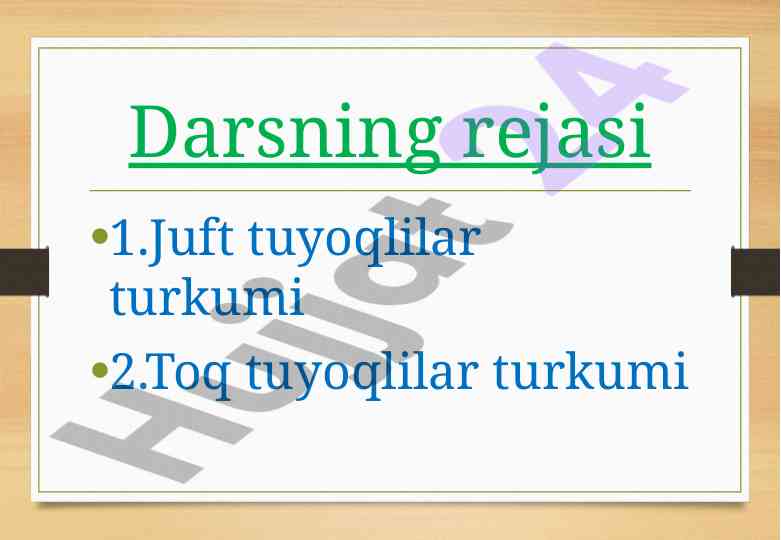 Darsning rejasi

•1.Juft tuyoqlilar turkumi

•2.Toq tuyoqlilar turkumi

Hujjat24